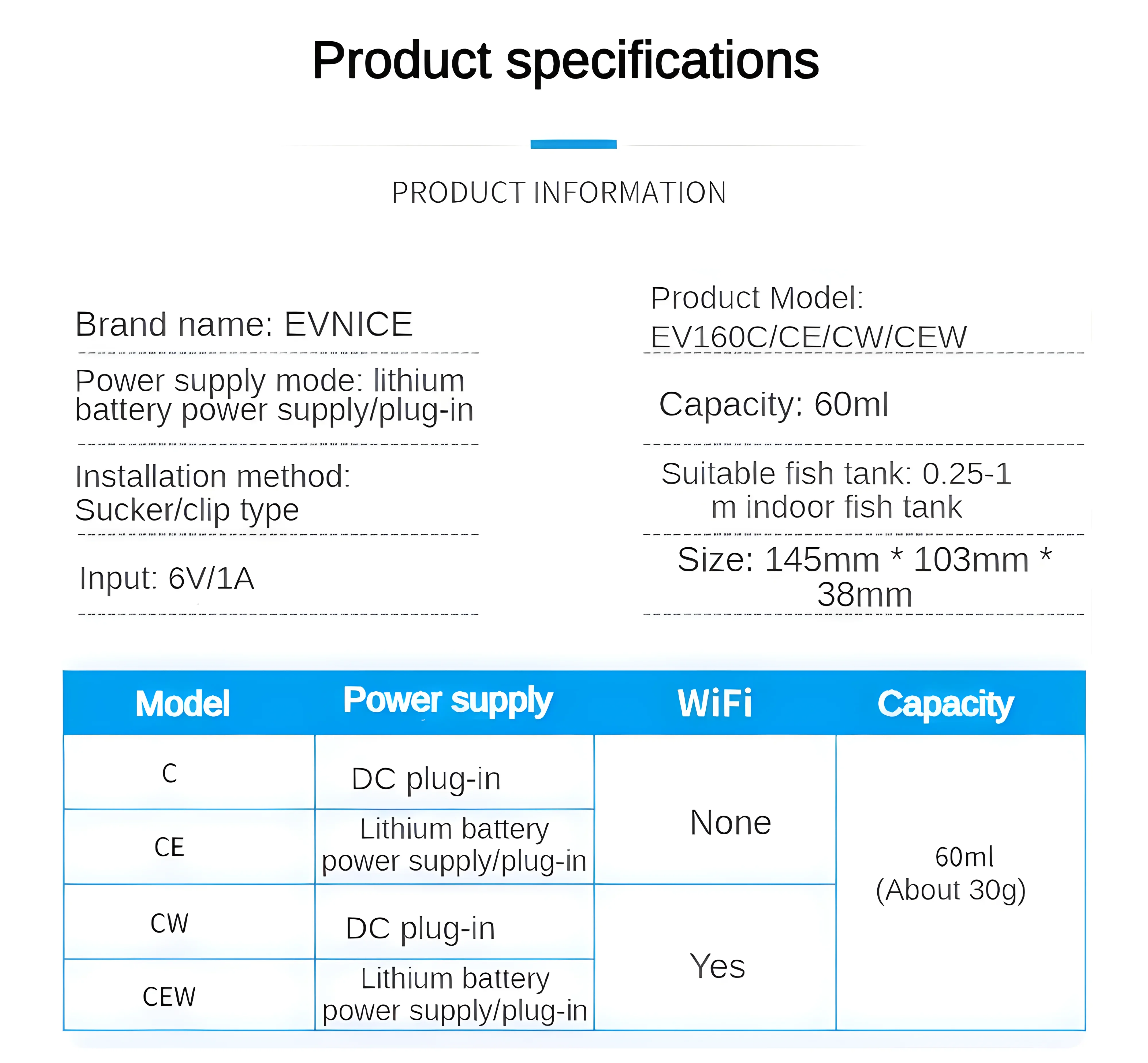 Product specifications

PRODUCT INFORMATION

Brand name: EVNICE

Power supply mode: lithium battery power supply/plug-in

Installation method: Sucker/clip type

Input: 6V/1A

Product Model: EV160C/CE/CW/CEW

Capacity: 60ml

Suitable fish tank: 0.25-1 m indoor fish tank

Size: 145mm * 103mm * 38mm

| Model | Power supply | WiFi | Capacity |
|---|---|---|---|
| C | DC plug-in | None | 60ml (About 30g) |
| CE | Lithium battery power supply/plug-in | | |
| CW | DC plug-in | Yes | |
| CEW | Lithium battery power supply/plug-in | | |